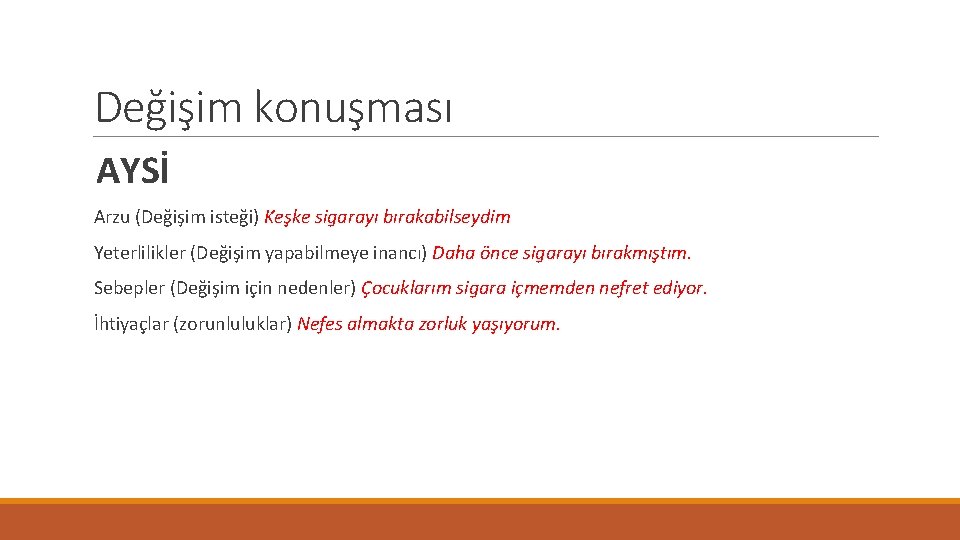 Değişim konuşması

AYSİ

Arzu (Değişim isteği) Keşke sigarayı bırakabilseydim

Yeterlilikler (Değişim yapabilmeye inancı) Daha önce sigarayı bırakmıştım.

Sebepler (Değişim için nedenler) Çocuklarım sigara içmemden nefret ediyor.

İhtiyaçlar (zorunluluklar) Nefes almakta zorluk yaşıyorum.